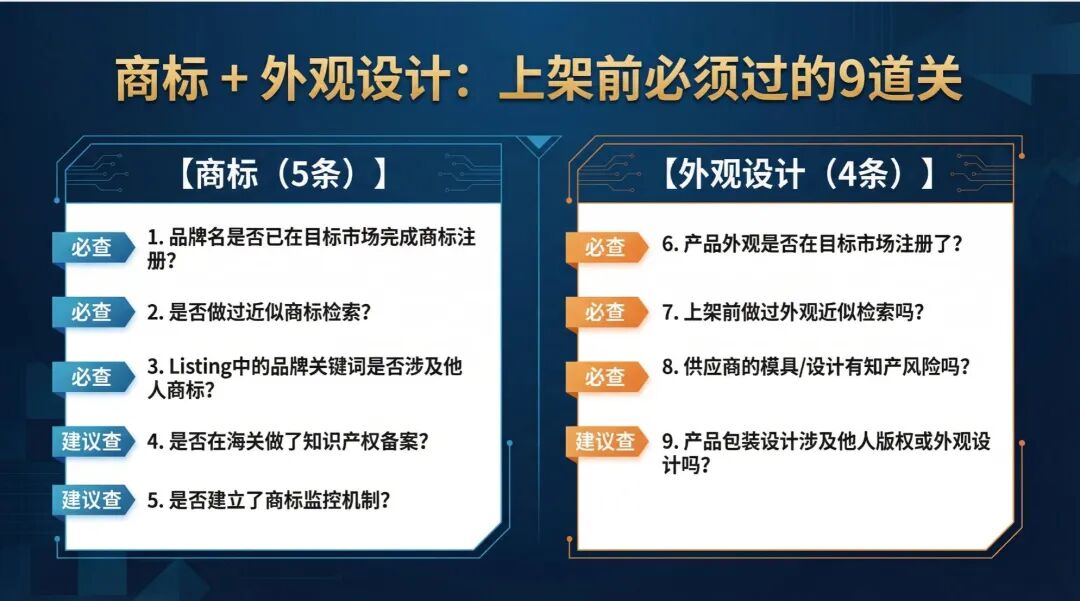 商标 + 外观设计：上架前必须过的9道关

【商标（5条）】

必查 1. 品牌名是否已在目标市场完成商标注册？

必查 2. 是否做过近似商标检索？

必查 3. Listing中的品牌关键词是否涉及他人商标？

建议查 4. 是否在海关做了知识产权备案？

建议查 5. 是否建立了商标监控机制？

【外观设计（4条）】

必查 6. 产品外观是否在目标市场注册了？

必查 7. 上架前做过外观近似检索吗？

必查 8. 供应商的模具/设计有知产风险吗？

建议查 9. 产品包装设计涉及他人版权或外观设计吗？